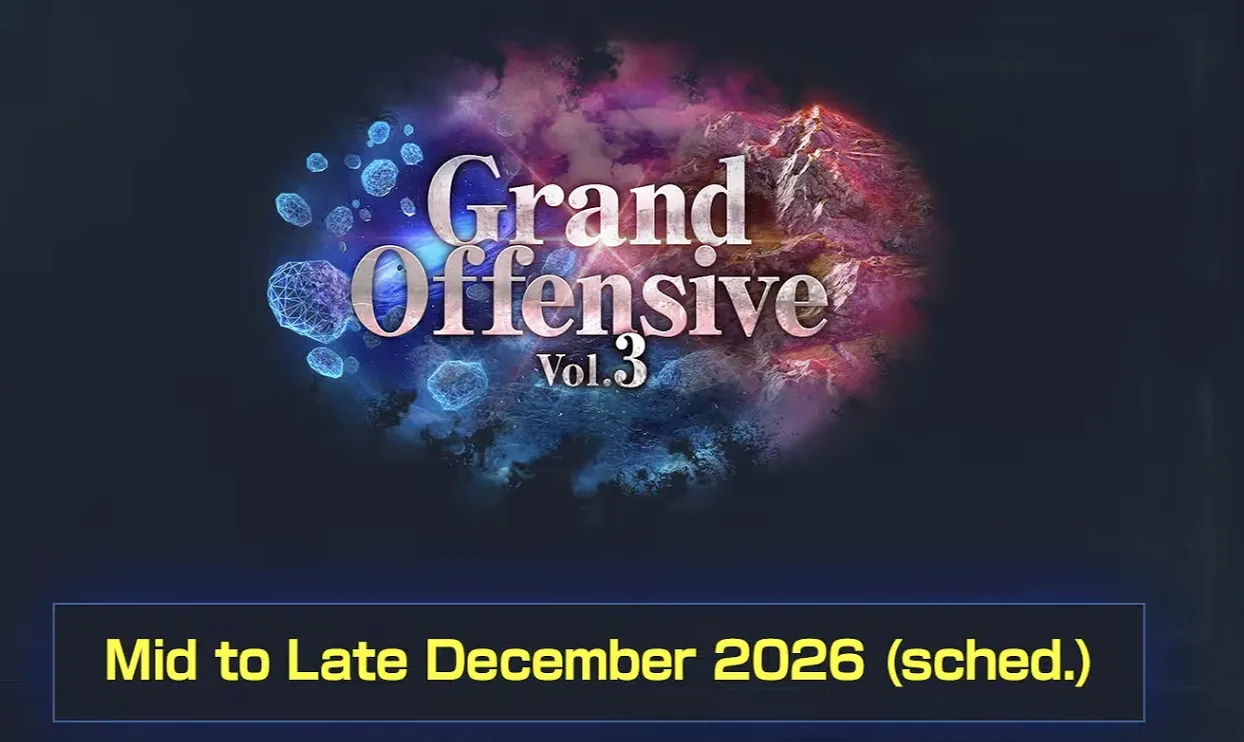 Grand Offensive Vol.3

Mid to Late December 2026 (sched.)